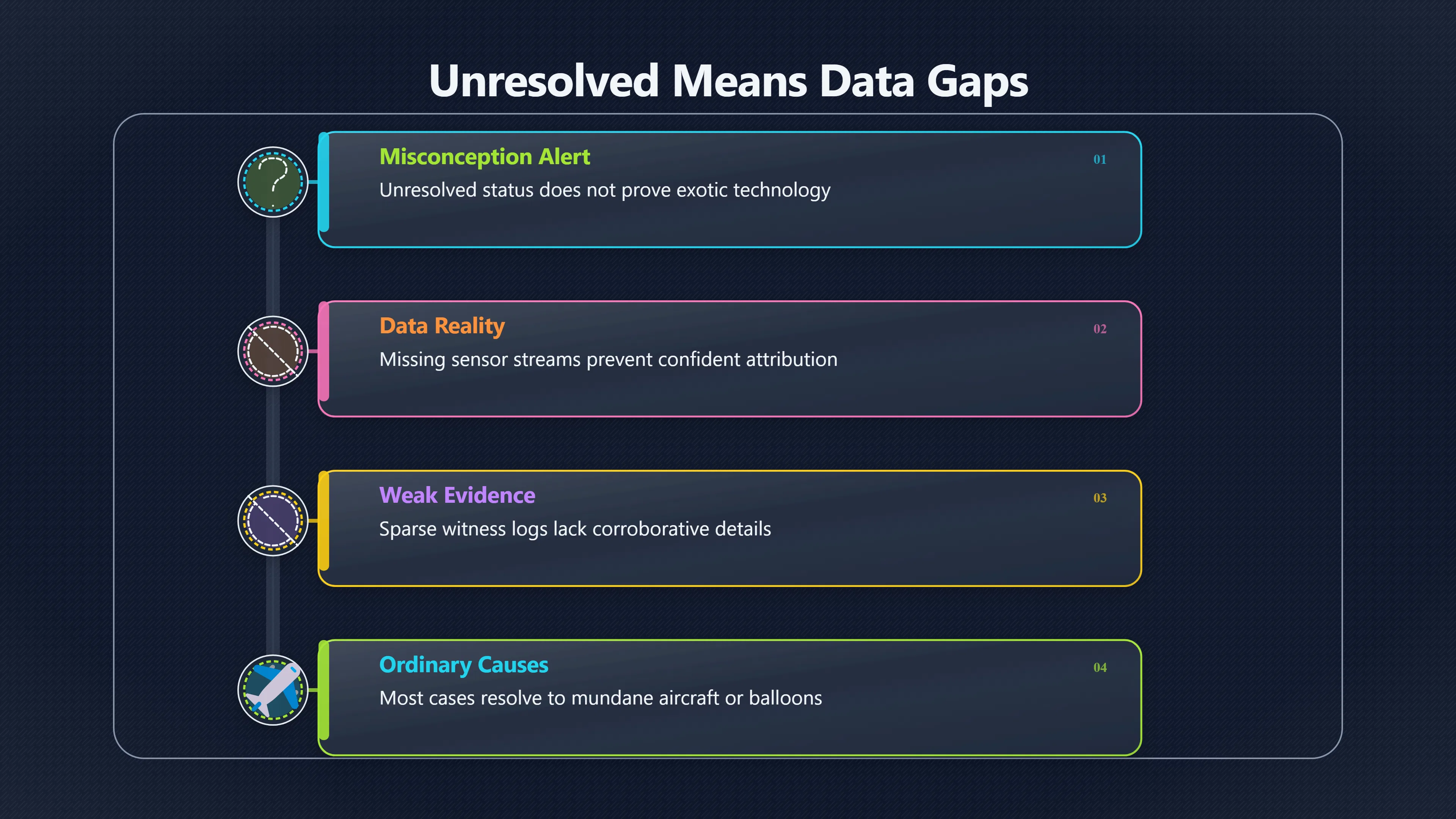 Unresolved Means Data Gaps

Misconception Alert
01
Unresolved status does not prove exotic technology

Data Reality
02
Missing sensor streams prevent confident attribution

Weak Evidence
03
Sparse witness logs lack corroborative details

Ordinary Causes
04
Most cases resolve to mundane aircraft or balloons